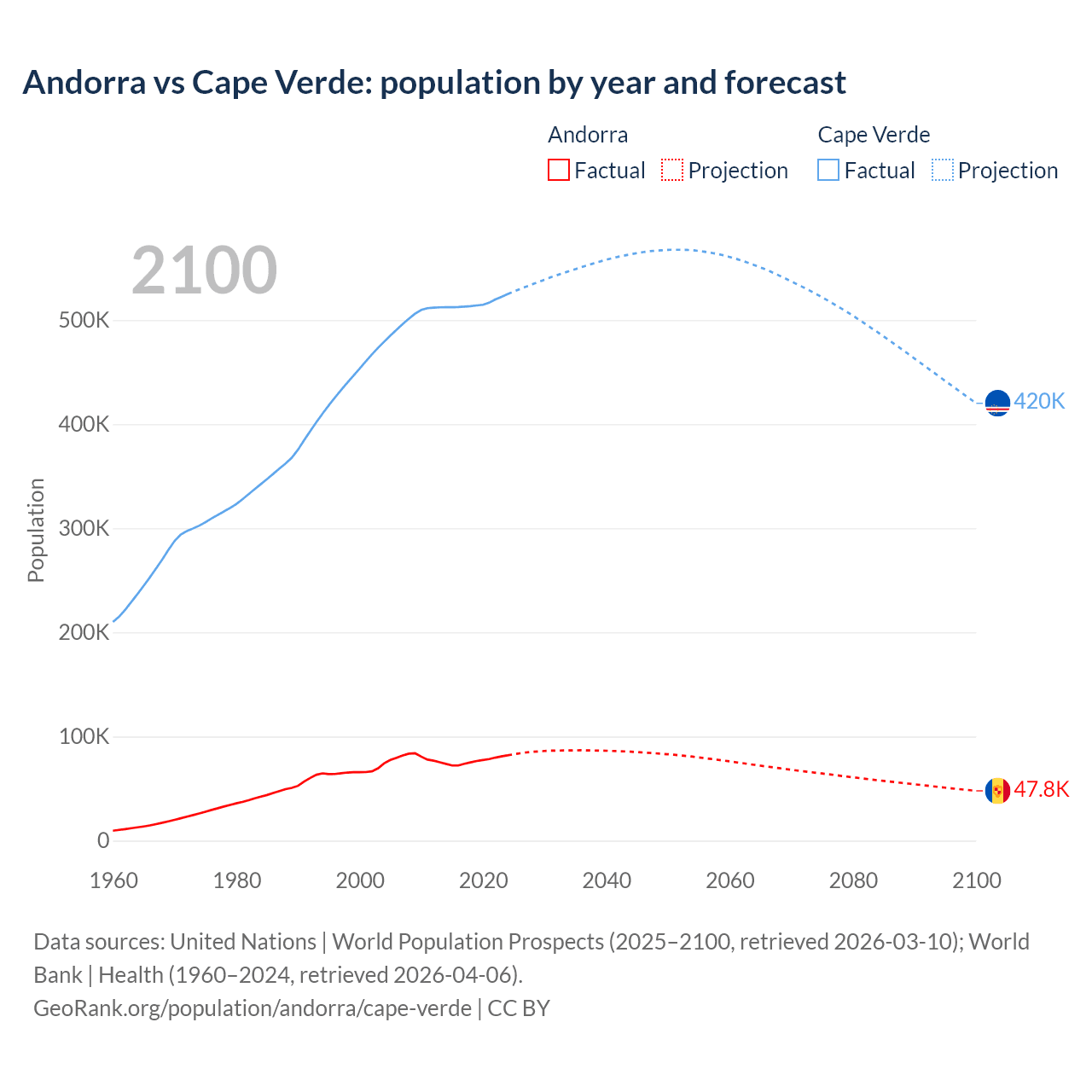 Andorra vs Cape Verde: population by year and forecast

Andorra
Factual Projection

Cape Verde
Factual Projection

2100

Population

500K
400K
300K
200K
100K
0

420K
47.8K

1960 1980 2000 2020 2040 2060 2080 2100

Data sources: United Nations | World Population Prospects (2025–2100, retrieved 2026-03-10); World Bank | Health (1960–2024, retrieved 2026-04-06).
GeoRank.org/population/andorra/cape-verde | CC BY